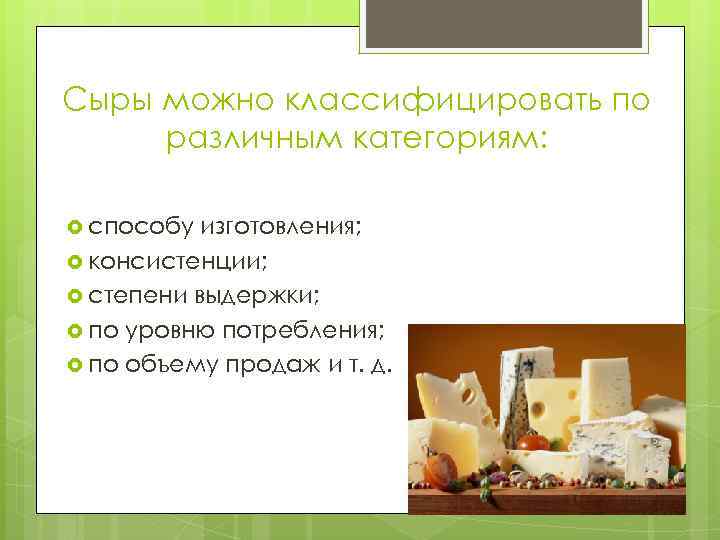 Сыры можно классифицировать по различным категориям:

способу изготовления;
консистенции;
степени выдержки;
по уровню потребления;
по объему продаж и т. д.